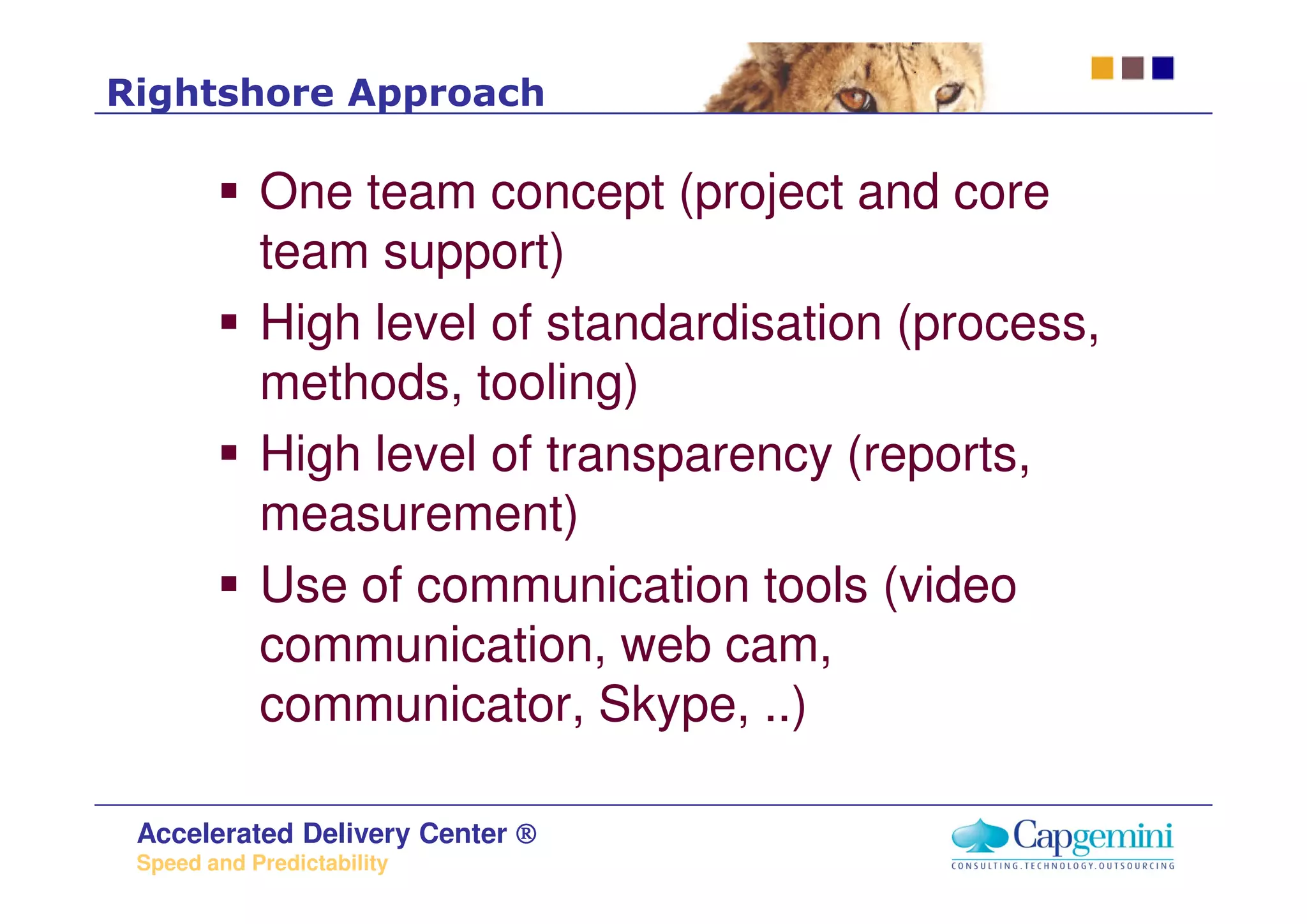 Rightshore Approach

▪ One team concept (project and core team support)

▪ High level of standardisation (process, methods, tooling)

▪ High level of transparency (reports, measurement)

▪ Use of communication tools (video communication, web cam, communicator, Skype, ..)

Accelerated Delivery Center ®
Speed and Predictability

Capgemini
CONSULTING.TECHNOLOGY.OUTSOURCING